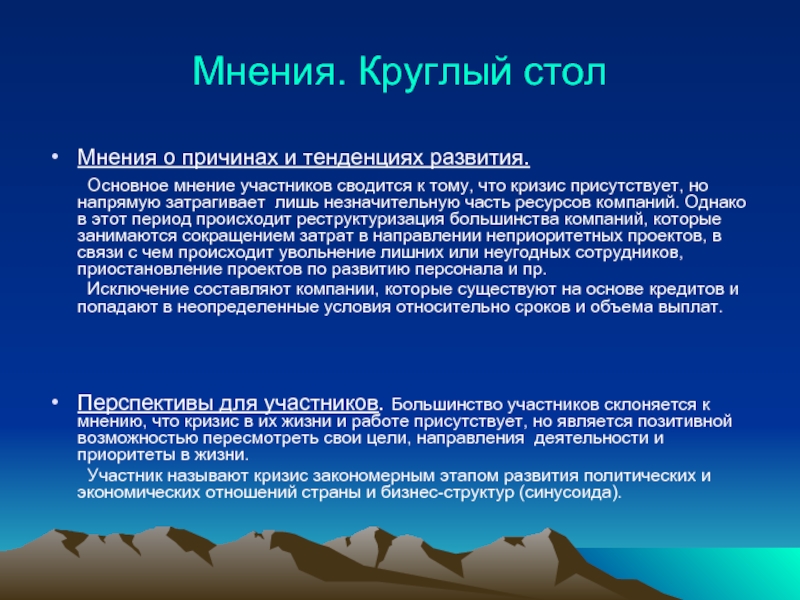 Мнения. Круглый стол

• Мнения о причинах и тенденциях развития.

Основное мнение участников сводится к тому, что кризис присутствует, но напрямую затрагивает лишь незначительную часть ресурсов компаний. Однако в этот период происходит реструктуризация большинства компаний, которые занимаются сокращением затрат в направлении неприоритетных проектов, в связи с чем происходит увольнение лишних или неугодных сотрудников, приостановление проектов по развитию персонала и пр.

Исключение составляют компании, которые существуют на основе кредитов и попадают в неопределенные условия относительно сроков и объема выплат.

• Перспективы для участников. Большинство участников склоняется к мнению, что кризис в их жизни и работе присутствует, но является позитивной возможностью пересмотреть свои цели, направления деятельности и приоритеты в жизни.

Участник называют кризис закономерным этапом развития политических и экономических отношений страны и бизнес-структур (синусоида).